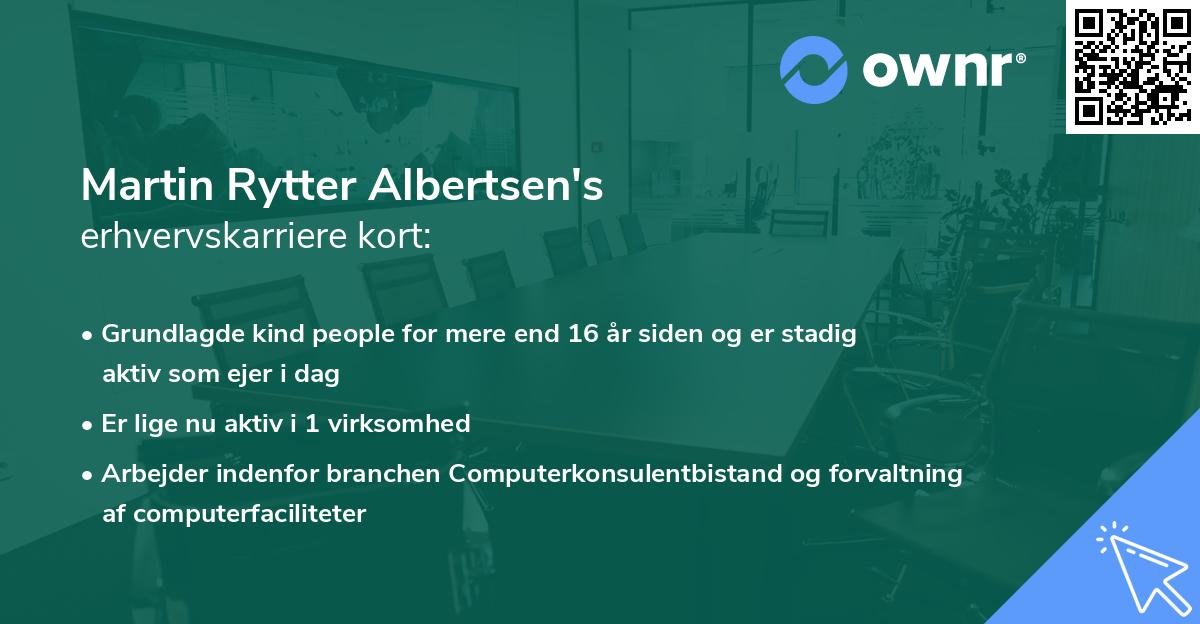 ownr®

Martin Rytter Albertsen's
erhvervskarriere kort:

• Grundlagde kind people for mere end 16 år siden og er stadig aktiv som ejer i dag

• Er lige nu aktiv i 1 virksomhed

• Arbejder indenfor branchen Computerkonsulentbistand og forvaltning af computerfaciliteter